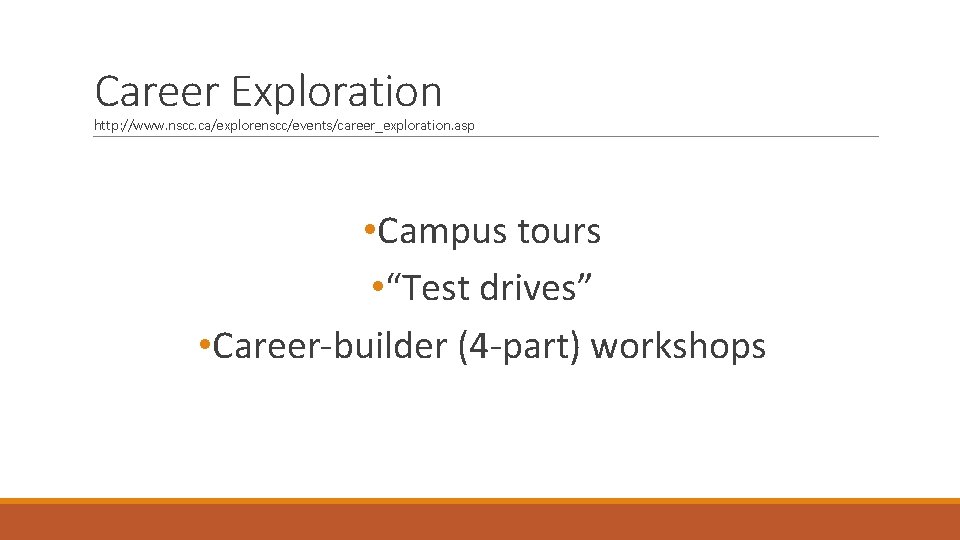 Career Exploration
http://www.nscc.ca/explorenscc/events/career_exploration.asp

•Campus tours
•“Test drives”
•Career-builder (4-part) workshops